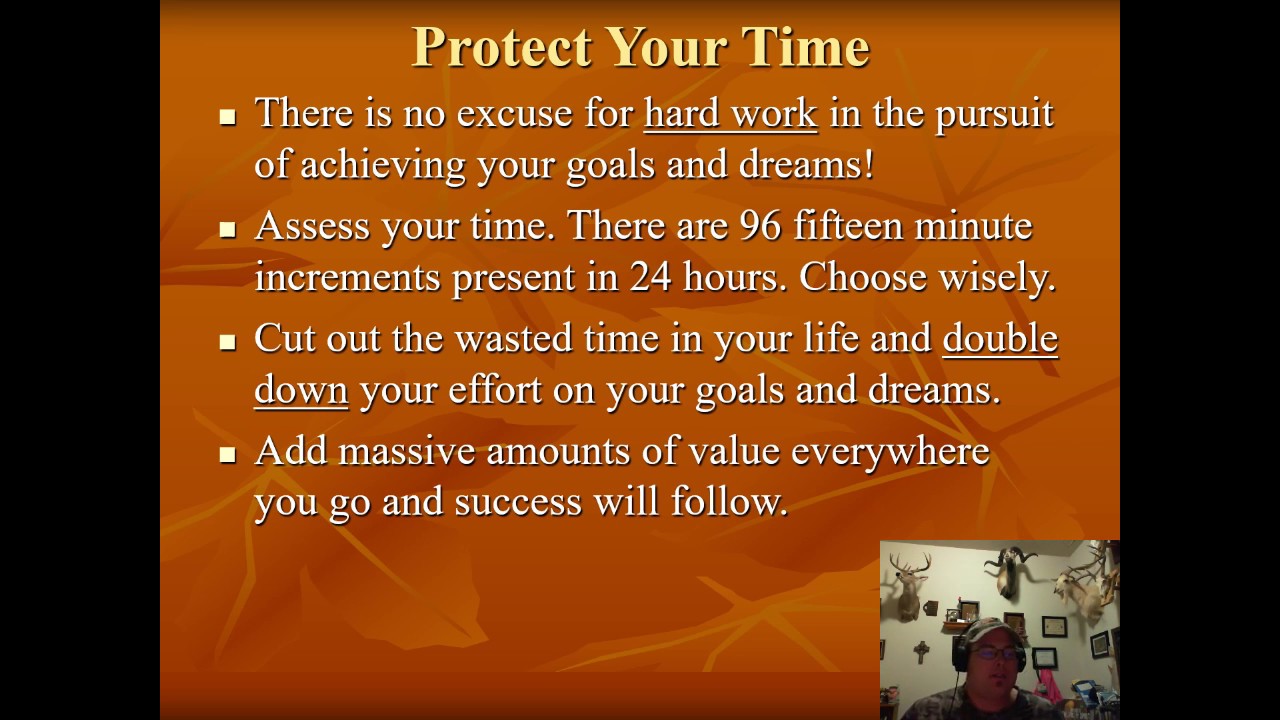 Protect Your Time

▪ There is no excuse for hard work in the pursuit of achieving your goals and dreams!

▪ Assess your time. There are 96 fifteen minute increments present in 24 hours. Choose wisely.

▪ Cut out the wasted time in your life and double down your effort on your goals and dreams.

▪ Add massive amounts of value everywhere you go and success will follow.